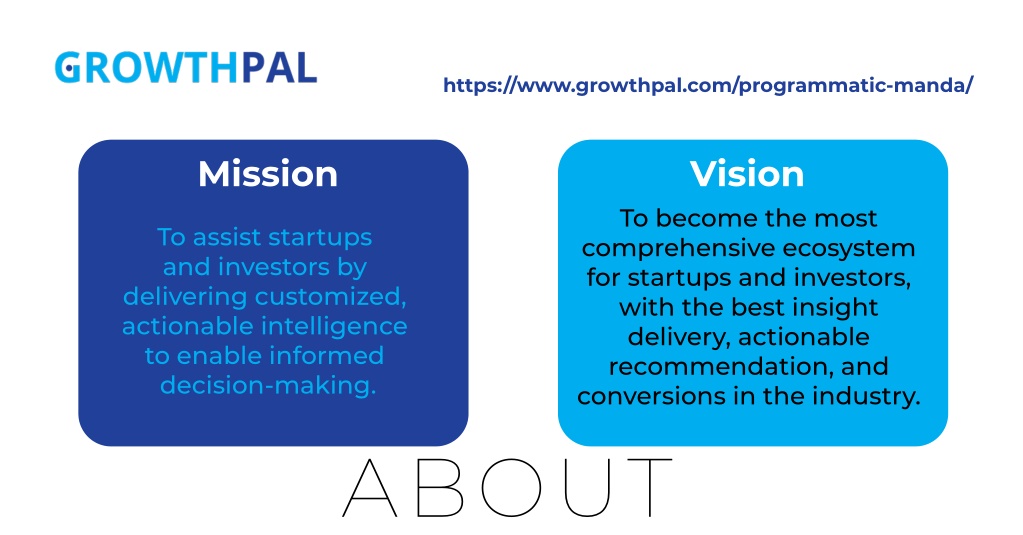 GROWTHPAL

https://www.growthpal.com/programmatic-manda/

Mission

To assist startups and investors by delivering customized, actionable intelligence to enable informed decision-making.

Vision

To become the most comprehensive ecosystem for startups and investors, with the best insight delivery, actionable recommendation, and conversions in the industry.

ABOUT